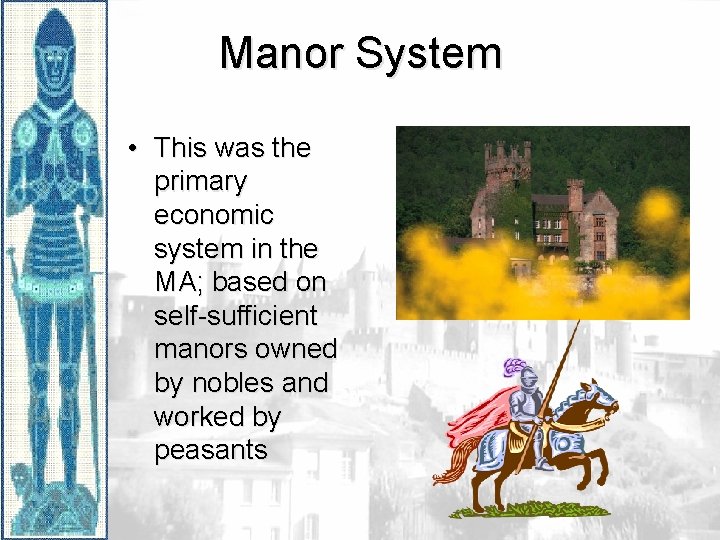 Manor System

• This was the primary economic system in the MA; based on self-sufficient manors owned by nobles and worked by peasants